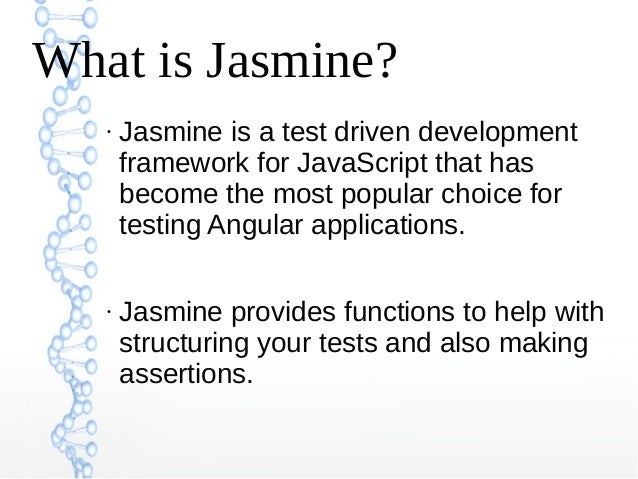 What is Jasmine?

· Jasmine is a test driven development framework for JavaScript that has become the most popular choice for testing Angular applications.

· Jasmine provides functions to help with structuring your tests and also making assertions.